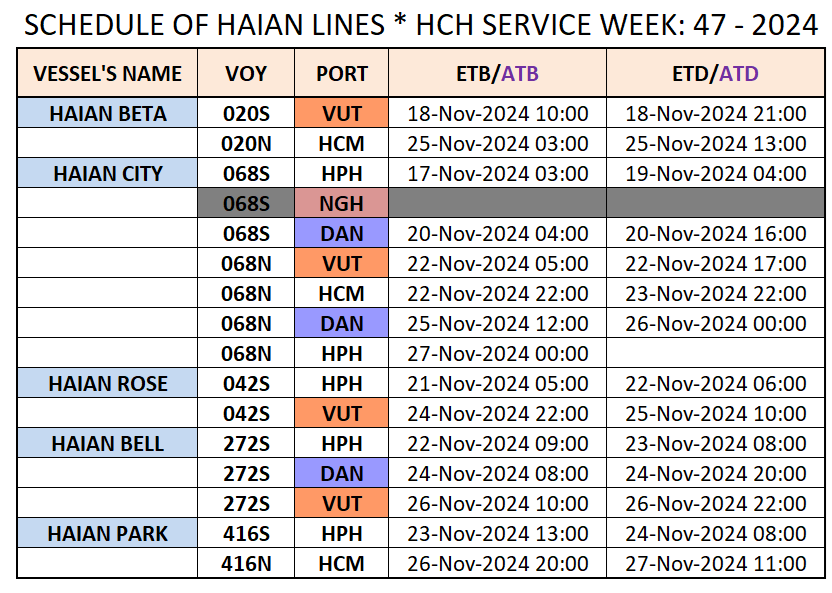 SCHEDULE OF HAIAN LINES * HCH SERVICE WEEK: 47 - 2024

| VESSEL'S NAME | VOY | PORT | ETB/ATB | ETD/ATD |
|---|---|---|---|---|
| HAIAN BETA | 020S | VUT | 18-Nov-2024 10:00 | 18-Nov-2024 21:00 |
| | 020N | HCM | 25-Nov-2024 03:00 | 25-Nov-2024 13:00 |
| HAIAN CITY | 068S | HPH | 17-Nov-2024 03:00 | 19-Nov-2024 04:00 |
| | 068S | NGH | | |
| | 068S | DAN | 20-Nov-2024 04:00 | 20-Nov-2024 16:00 |
| | 068N | VUT | 22-Nov-2024 05:00 | 22-Nov-2024 17:00 |
| | 068N | HCM | 22-Nov-2024 22:00 | 23-Nov-2024 22:00 |
| | 068N | DAN | 25-Nov-2024 12:00 | 26-Nov-2024 00:00 |
| | 068N | HPH | 27-Nov-2024 00:00 | |
| HAIAN ROSE | 042S | HPH | 21-Nov-2024 05:00 | 22-Nov-2024 06:00 |
| | 042S | VUT | 24-Nov-2024 22:00 | 25-Nov-2024 10:00 |
| HAIAN BELL | 272S | HPH | 22-Nov-2024 09:00 | 23-Nov-2024 08:00 |
| | 272S | DAN | 24-Nov-2024 08:00 | 24-Nov-2024 20:00 |
| | 272S | VUT | 26-Nov-2024 10:00 | 26-Nov-2024 22:00 |
| HAIAN PARK | 416S | HPH | 23-Nov-2024 13:00 | 24-Nov-2024 08:00 |
| | 416N | HCM | 26-Nov-2024 20:00 | 27-Nov-2024 11:00 |